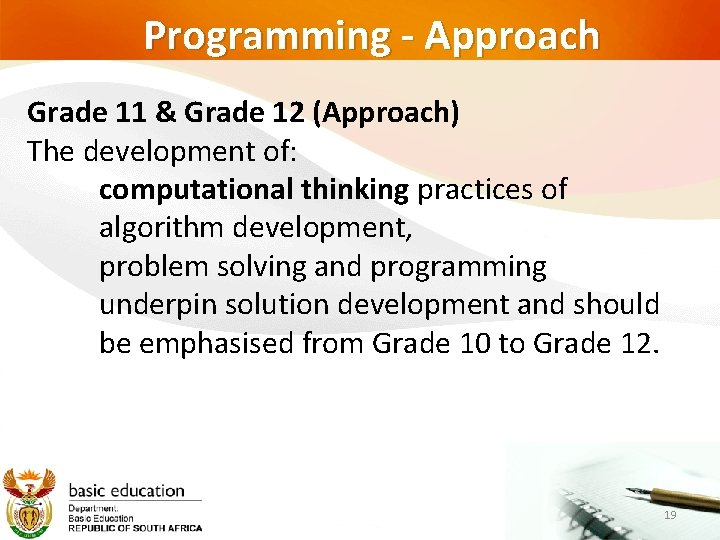 Programming - Approach

Grade 11 & Grade 12 (Approach)

The development of:

computational thinking practices of algorithm development, problem solving and programming underpin solution development and should be emphasised from Grade 10 to Grade 12.

basic education

Department: Basic Education REPUBLIC OF SOUTH AFRICA

19